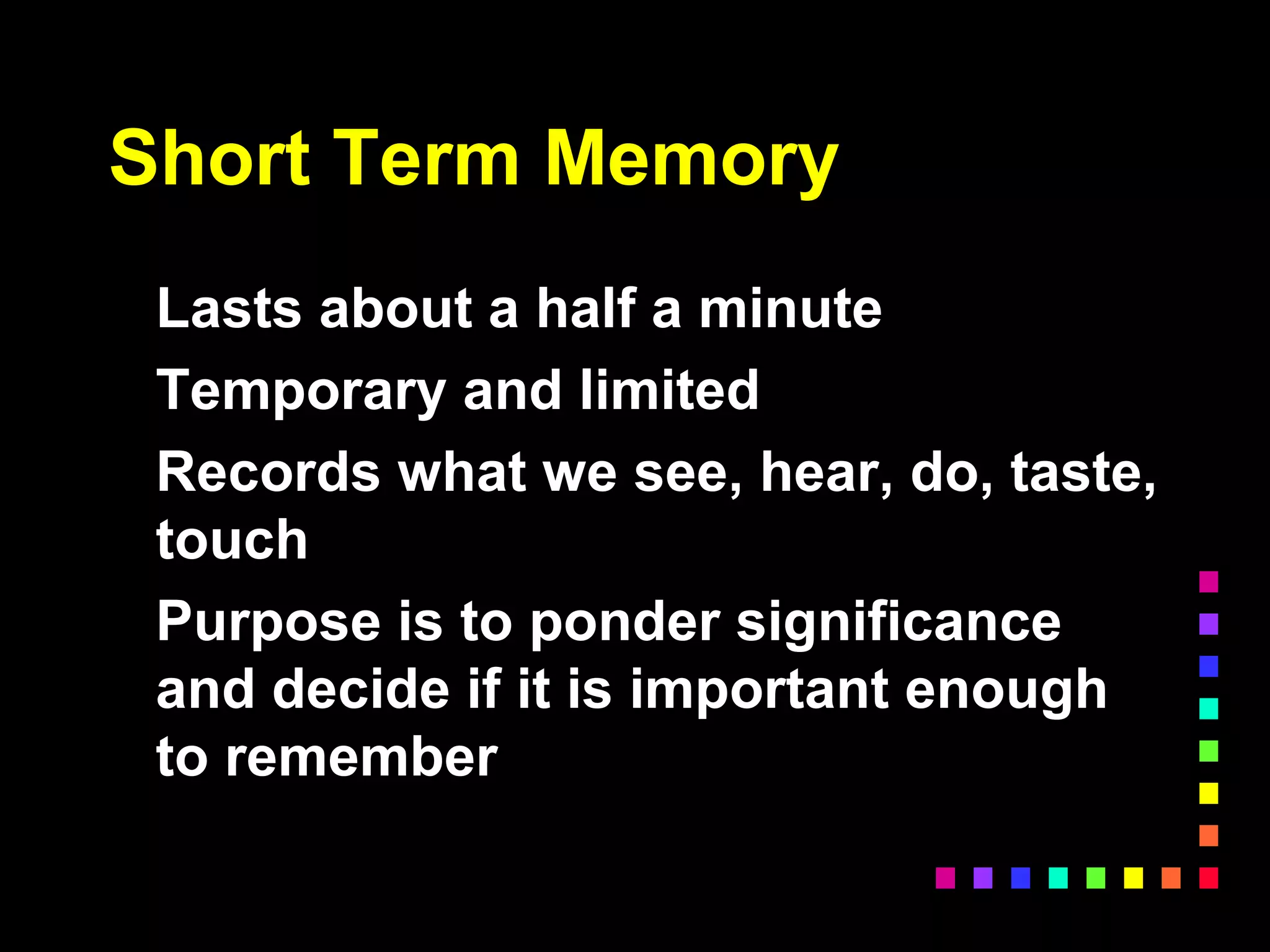 Short Term Memory

Lasts about a half a minute

Temporary and limited

Records what we see, hear, do, taste, touch

Purpose is to ponder significance and decide if it is important enough to remember